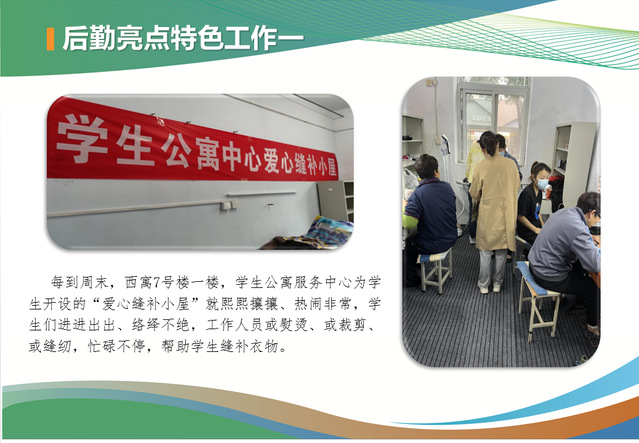 后勤亮点特色工作一

学生公寓中心爱心缝补小屋

每到周末，西寓7号楼一楼，学生公寓服务中心为学生开设的“爱心缝补小屋”就熙熙攘攘、热闹非常，学生们进进出出、络绎不绝，工作人员或熨烫、或裁剪、或缝纫，忙碌不停，帮助学生缝补衣物。